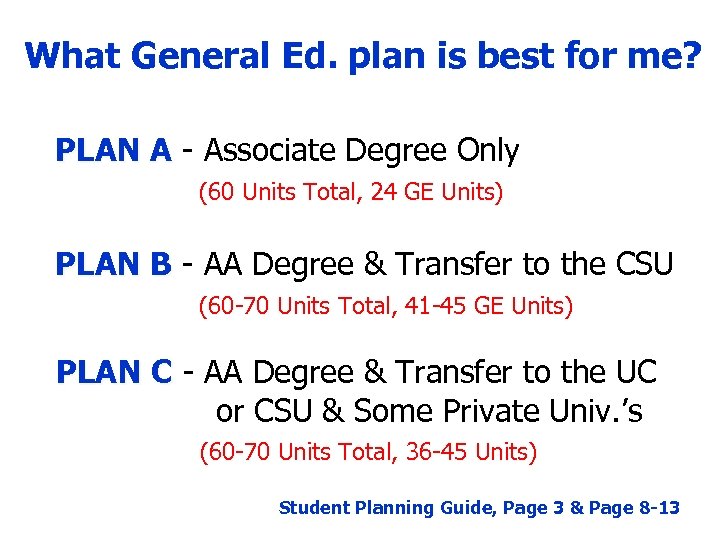 What General Ed. plan is best for me?

PLAN A - Associate Degree Only
(60 Units Total, 24 GE Units)

PLAN B - AA Degree & Transfer to the CSU
(60-70 Units Total, 41-45 GE Units)

PLAN C - AA Degree & Transfer to the UC or CSU & Some Private Univ.'s
(60-70 Units Total, 36-45 Units)

Student Planning Guide, Page 3 & Page 8-13